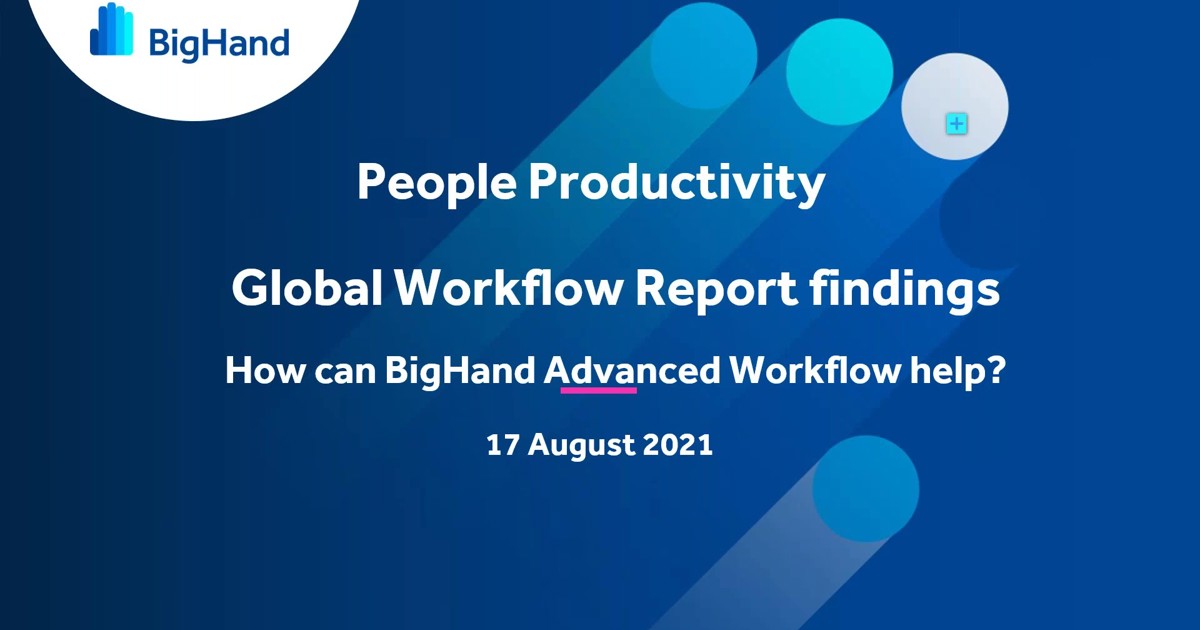 BigHand

People Productivity

Global Workflow Report findings

How can BigHand Advanced Workflow help?

17 August 2021